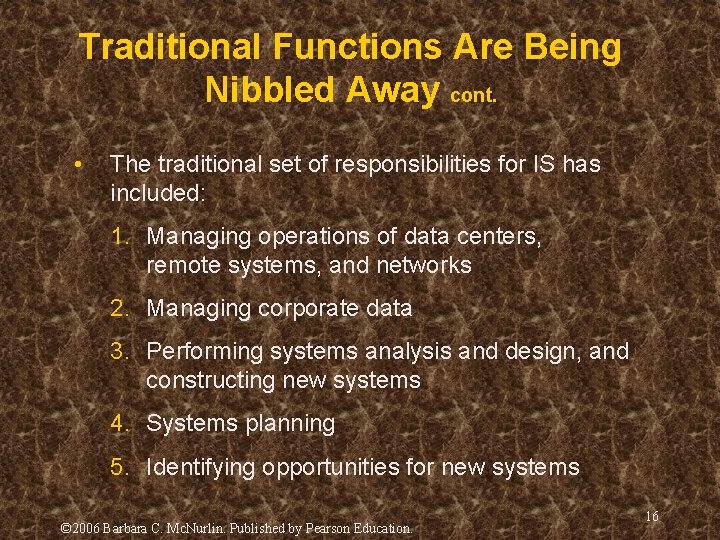 Traditional Functions Are Being Nibbled Away cont.

• The traditional set of responsibilities for IS has included:

1. Managing operations of data centers, remote systems, and networks

2. Managing corporate data

3. Performing systems analysis and design, and constructing new systems

4. Systems planning

5. Identifying opportunities for new systems

©2006 Barbara C. McNurlin. Published by Pearson Education.

16